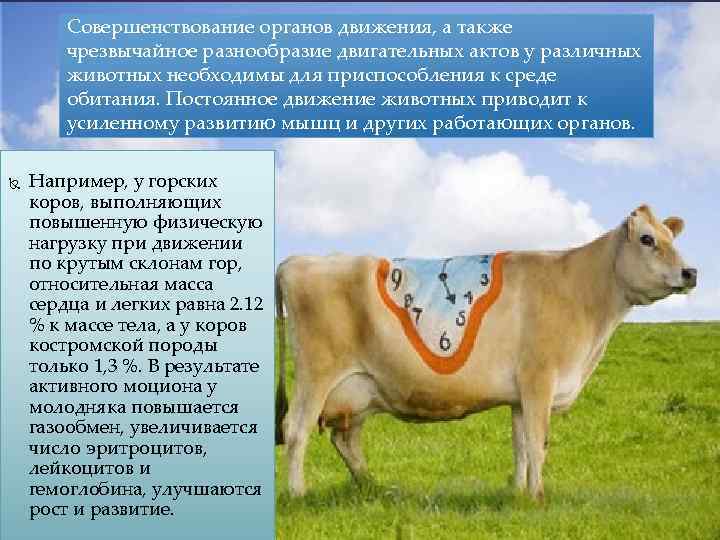 Совершенствование органов движения, а также чрезвычайное разнообразие двигательных актов у различных животных необходимы для приспособления к среде обитания. Постоянное движение животных приводит к усиленному развитию мышц и других работающих органов.

Например, у горских коров, выполняющих повышенную физическую нагрузку при движении по крутым склонам гор, относительная масса сердца и легких равна 2.12 % к массе тела, а у коров костромской породы только 1,3 %. В результате активного моциона у молодняка повышается газообмен, увеличивается число эритроцитов, лейкоцитов и гемоглобина, улучшаются рост и развитие.

9
8
7
6
5
4
3